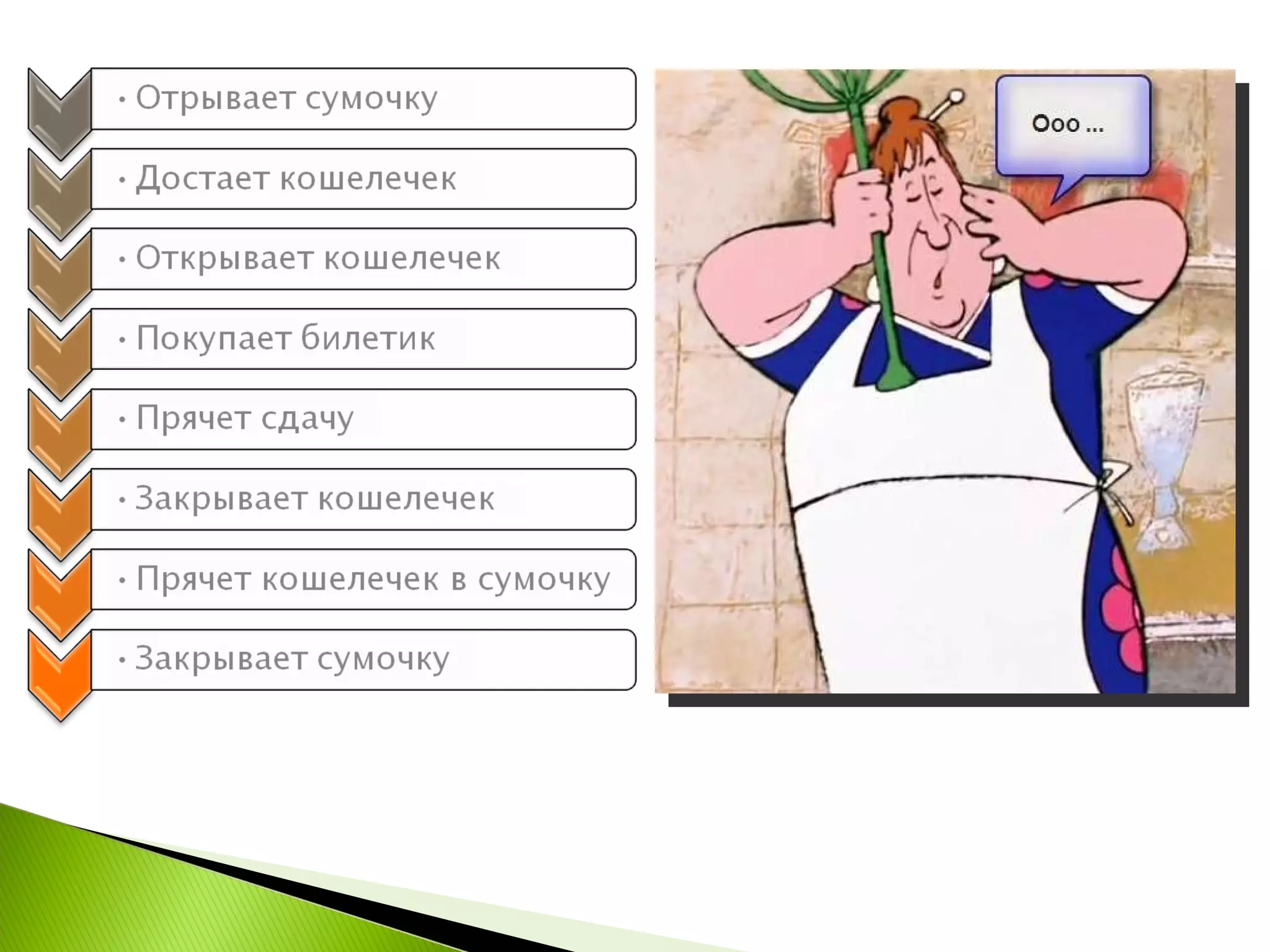 • Отрывает сумочку

• Достает кошелечек

• Открывает кошелечек

• Покупает билетик

• Прячет сдачу

• Закрывает кошелечек

• Прячет кошелечек в сумочку

• Закрывает сумочку

Ооо ...